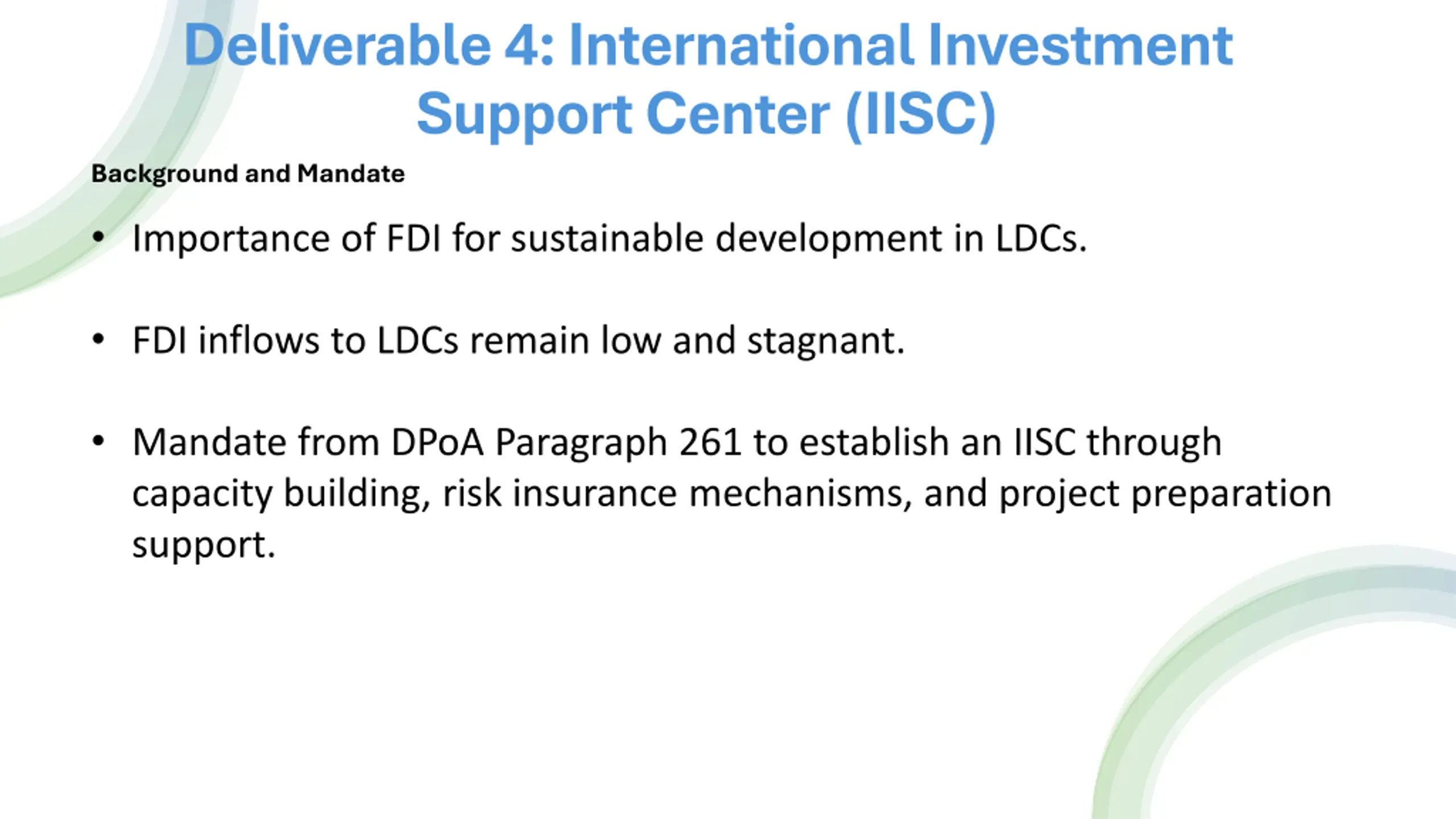 Deliverable 4: International Investment Support Center (IISC)

Background and Mandate

• Importance of FDI for sustainable development in LDCs.

• FDI inflows to LDCs remain low and stagnant.

• Mandate from DPoA Paragraph 261 to establish an IISC through capacity building, risk insurance mechanisms, and project preparation support.